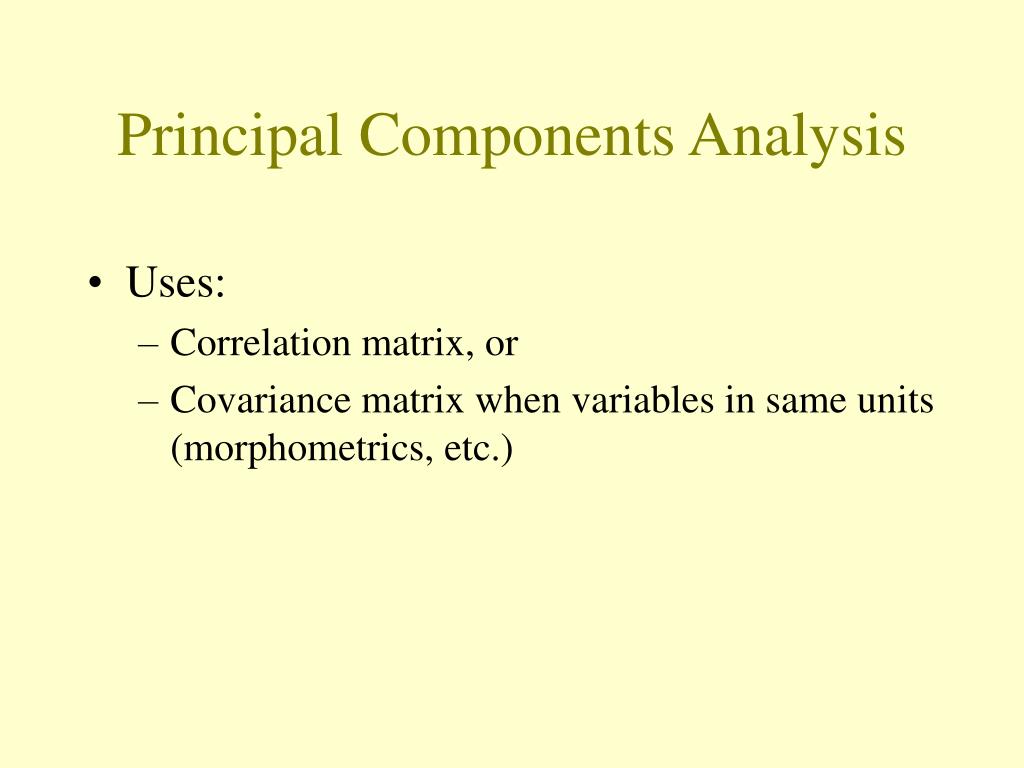 Principal Components Analysis

• Uses:
– Correlation matrix, or
– Covariance matrix when variables in same units (morphometrics, etc.)